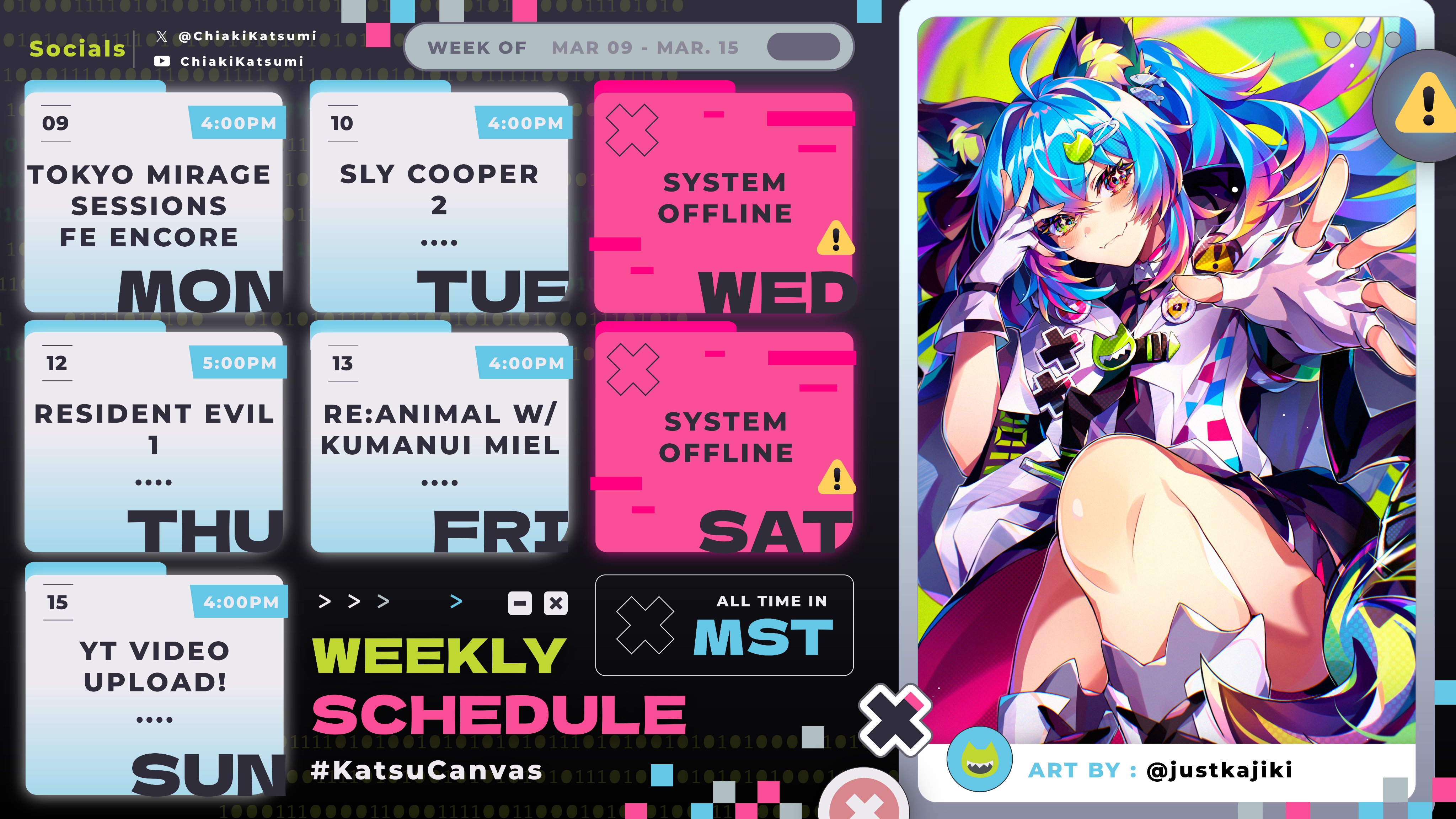 Socials
@ChiakiKatsumi
ChiakiKatsumi

WEEK OF MAR 09 - MAR. 15

09
4:00PM
TOKYO MIRAGE SESSIONS FE ENCORE
MON

10
4:00PM
SLY COOPER 2
....
TUE

SYSTEM OFFLINE
WED

12
5:00PM
RESIDENT EVIL 1
....
THU

13
4:00PM
RE:ANIMAL W/ KUMANUI MIEL
....
FRI

SYSTEM OFFLINE
SAT

15
4:00PM
YT VIDEO UPLOAD!
....
SUN

> > > >

WEEKLY
SCHEDULE
#KatsuCanvas

ALL TIME IN
MST

ART BY : @justkajiki